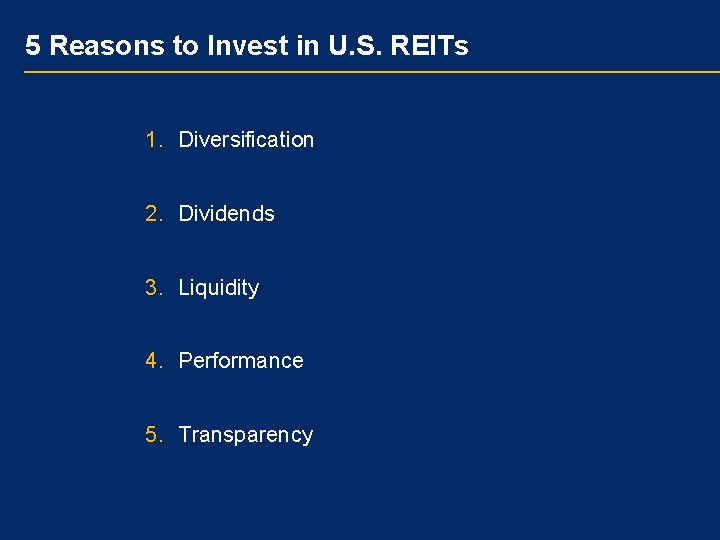 5 Reasons to Invest in U.S. REITs

1. Diversification

2. Dividends

3. Liquidity

4. Performance

5. Transparency